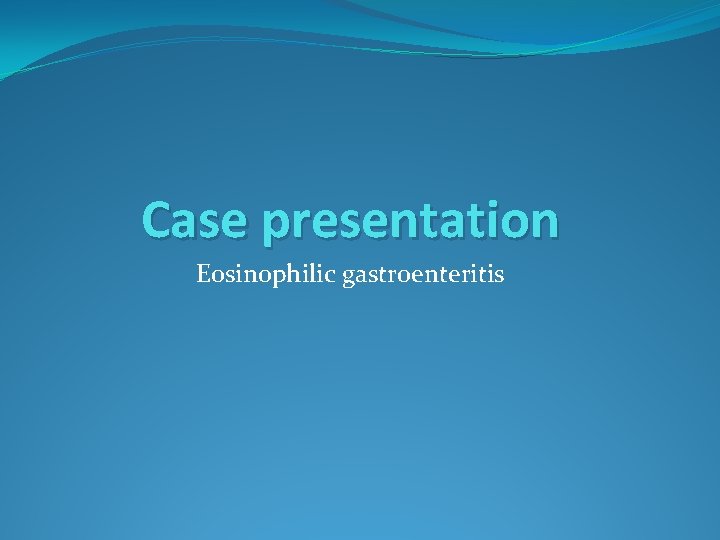 Case presentation

Eosinophilic gastroenteritis